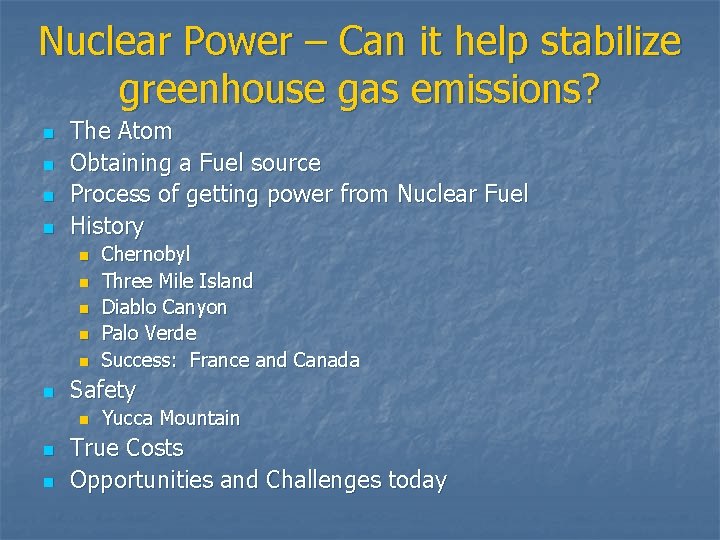 Nuclear Power – Can it help stabilize greenhouse gas emissions?

- The Atom
- Obtaining a Fuel source
- Process of getting power from Nuclear Fuel
- History
  - Chernobyl
  - Three Mile Island
  - Diablo Canyon
  - Palo Verde
  - Success: France and Canada
- Safety
  - Yucca Mountain
- True Costs
- Opportunities and Challenges today